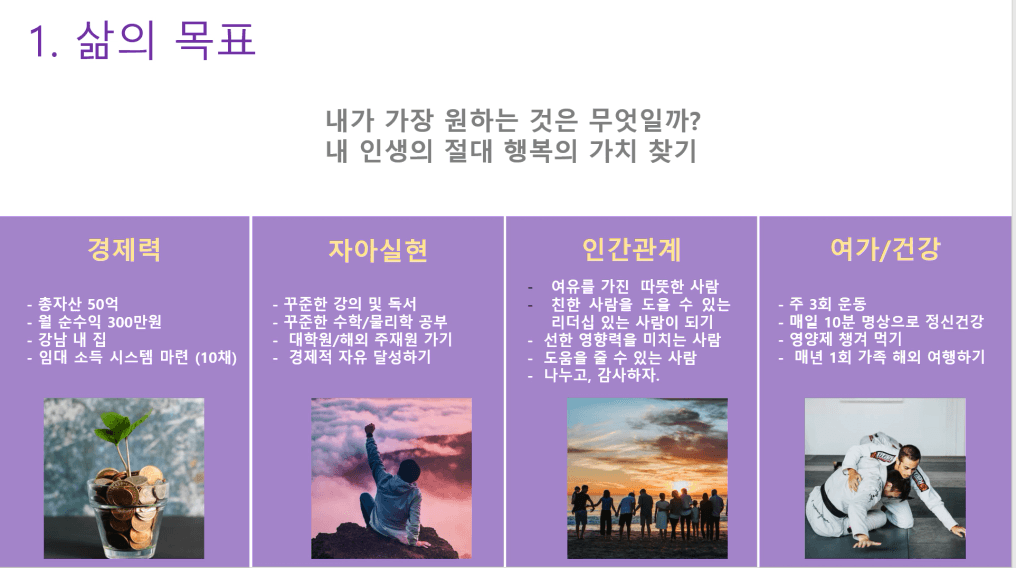 1. 삶의 목표

내가 가장 원하는 것은 무엇일까?
내 인생의 절대 행복의 가치 찾기

경제력

- 총자산 50억
- 월 순수익 300만원
- 강남 내 집
- 임대 소득 시스템 마련 (10채)

자아실현

- 꾸준한 강의 및 독서
- 꾸준한 수학/물리학 공부
- 대학원/해외 주재원 가기
- 경제적 자유 달성하기

인간관계

- 여유를 가진 따뜻한 사람
- 친한 사람을 도울 수 있는 리더십 있는 사람이 되기
- 선한 영향력을 미치는 사람
- 도움을 줄 수 있는 사람
- 나누고, 감사하자.

여가/건강

- 주 3회 운동
- 매일 10분 명상으로 정신건강
- 영양제 챙겨 먹기
- 매년 1회 가족 해외 여행하기